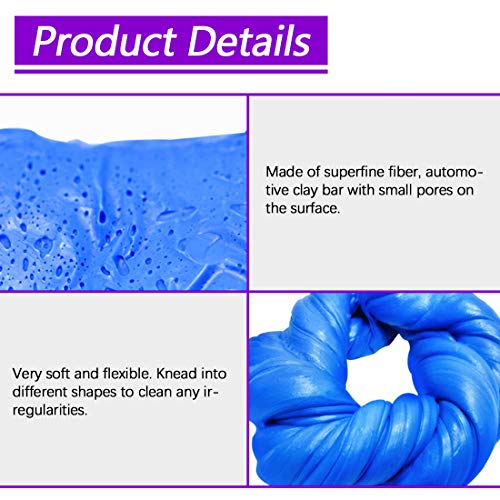 Product Details

Made of superfine fiber, automotive clay bar with small pores on the surface.

Very soft and flexible. Knead into different shapes to clean any irregularities.